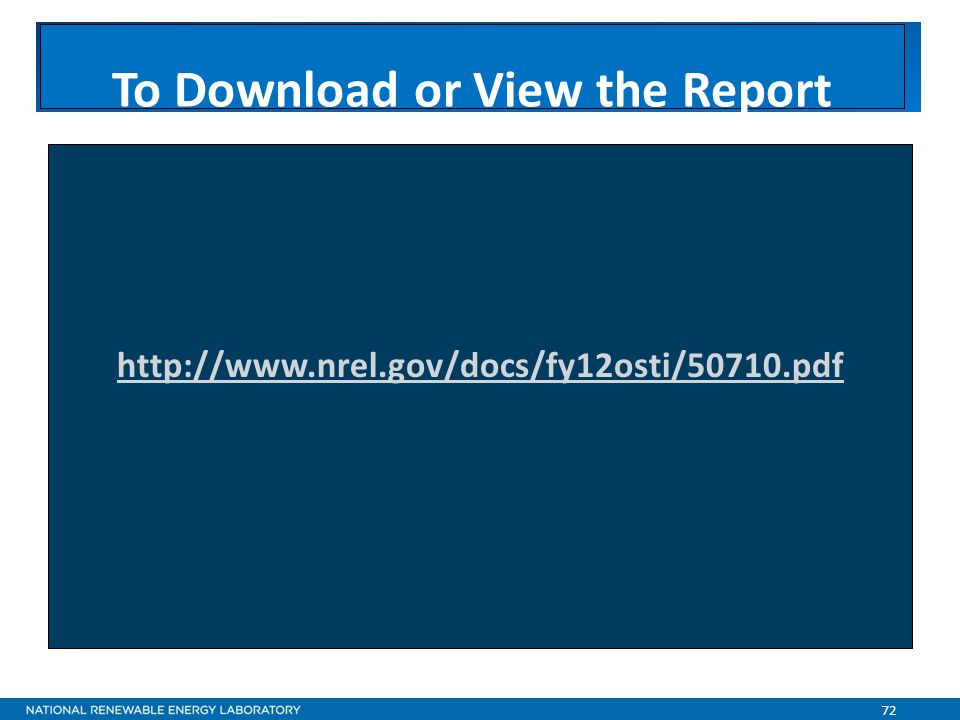 To Download or View the Report

http://www.nrel.gov/docs/fy12osti/50710.pdf

NATIONAL RENEWABLE ENERGY LABORATORY

72